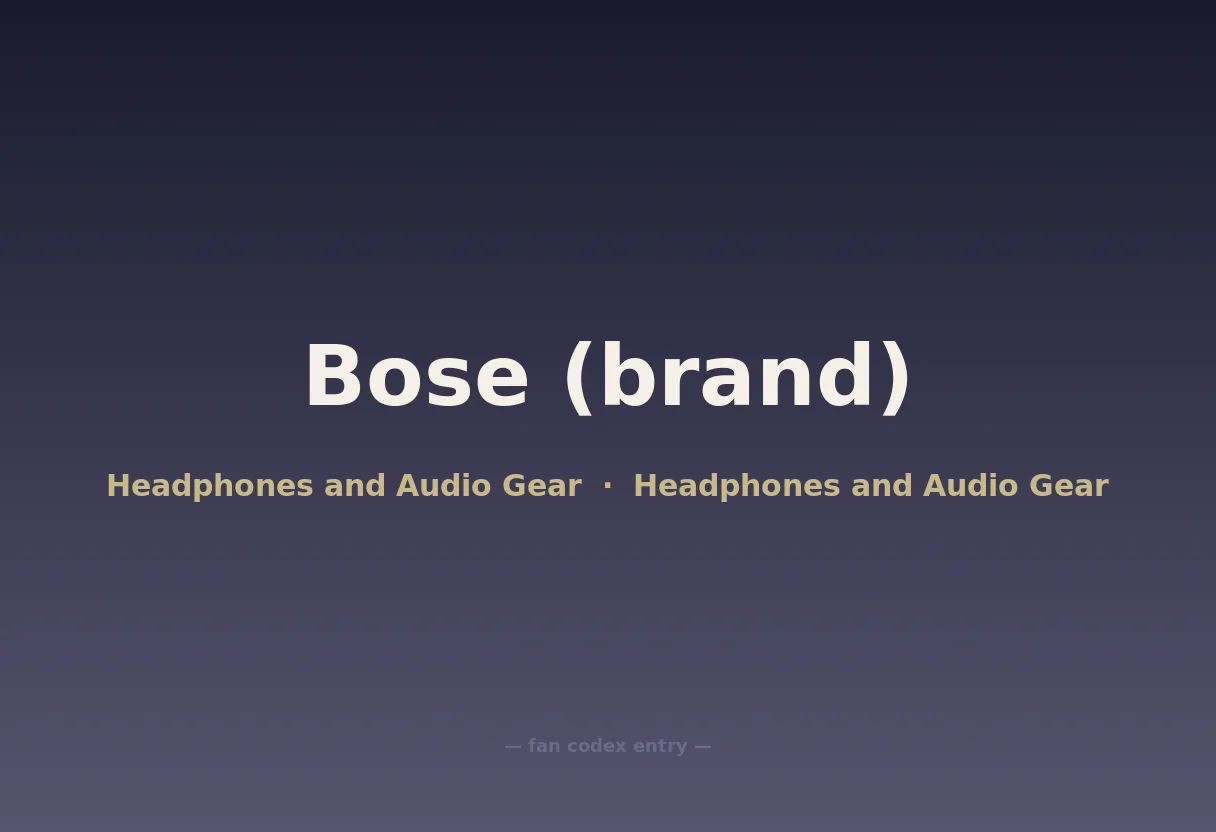 Bose (brand)

Headphones and Audio Gear · Headphones and Audio Gear

— fan codex entry —